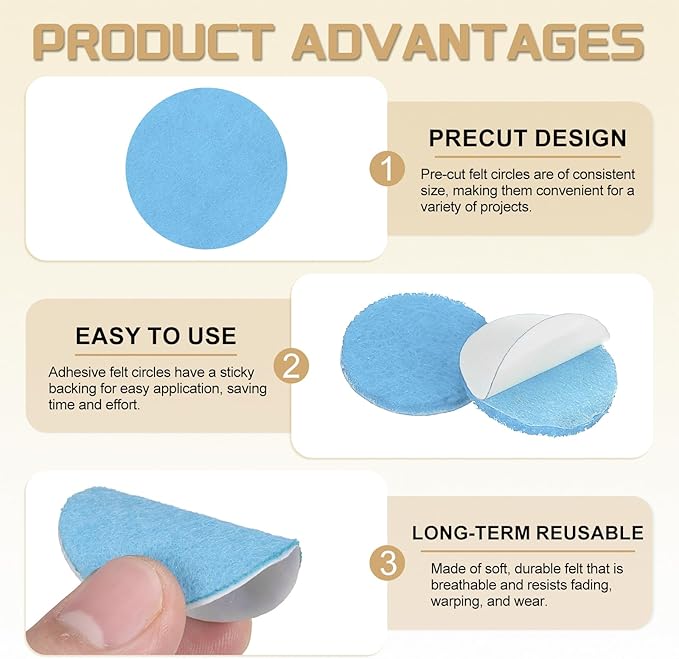 PRODUCT ADVANTAGES

1

PRECUT DESIGN

Pre-cut felt circles are of consistent size, making them convenient for a variety of projects.

EASY TO USE

Adhesive felt circles have a sticky backing for easy application, saving time and effort.

2

3

LONG-TERM REUSABLE

Made of soft, durable felt that is breathable and resists fading, warping, and wear.